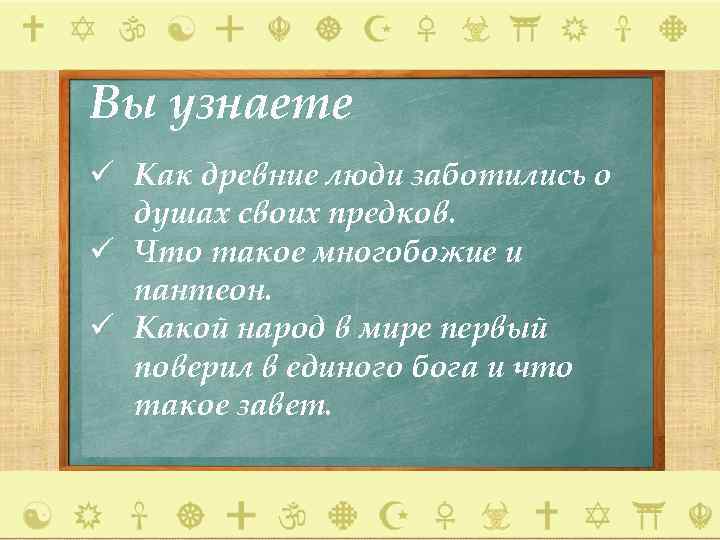 Вы узнаете

✓ Как древние люди заботились о душах своих предков.
✓ Что такое многобожие и пантеон.
✓ Какой народ в мире первый поверил в единого бога и что такое завет.